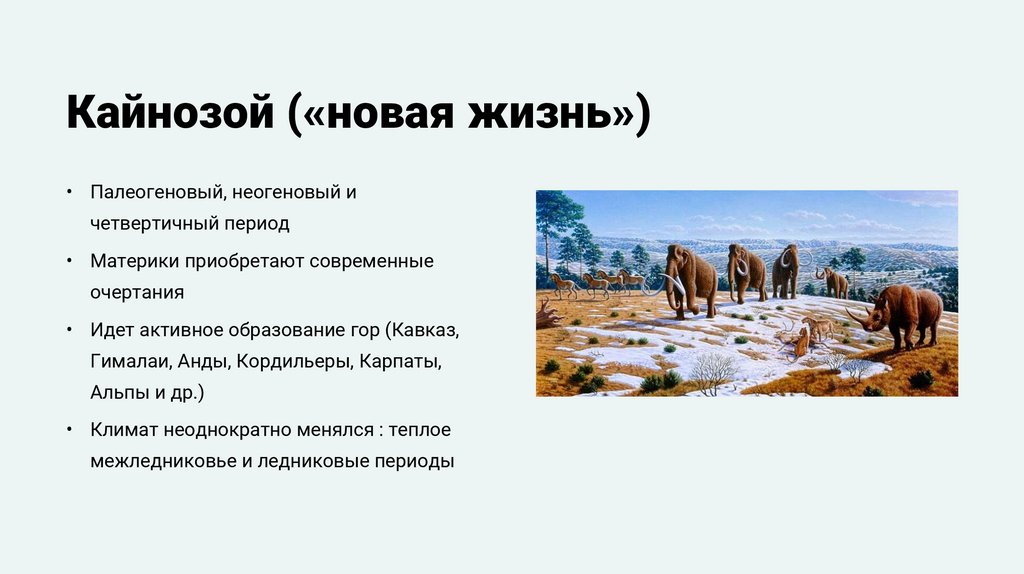 Кайнозой («новая жизнь»)

• Палеогеновый, неогеновый и четвертичный период

• Материки приобретают современные очертания

• Идет активное образование гор (Кавказ, Гималаи, Анды, Кордильеры, Карпаты, Альпы и др.)

• Климат неоднократно менялся : теплое межледниковье и ледниковые периоды